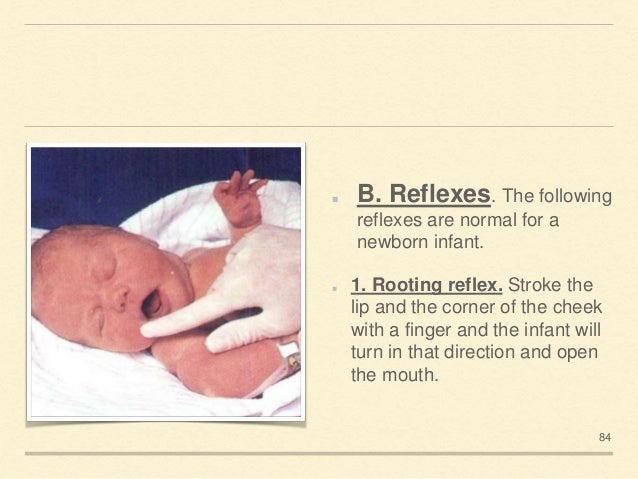 B. Reflexes. The following reflexes are normal for a newborn infant.

1. Rooting reflex. Stroke the lip and the corner of the cheek with a finger and the infant will turn in that direction and open the mouth.

84